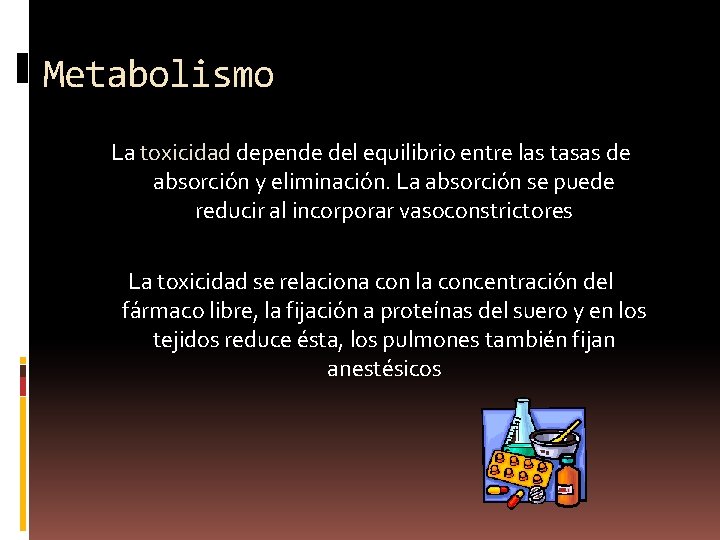 Metabolismo

La toxicidad depende del equilibrio entre las tasas de absorción y eliminación. La absorción se puede reducir al incorporar vasoconstrictores

La toxicidad se relaciona con la concentración del fármaco libre, la fijación a proteínas del suero y en los tejidos reduce ésta, los pulmones también fijan anestésicos